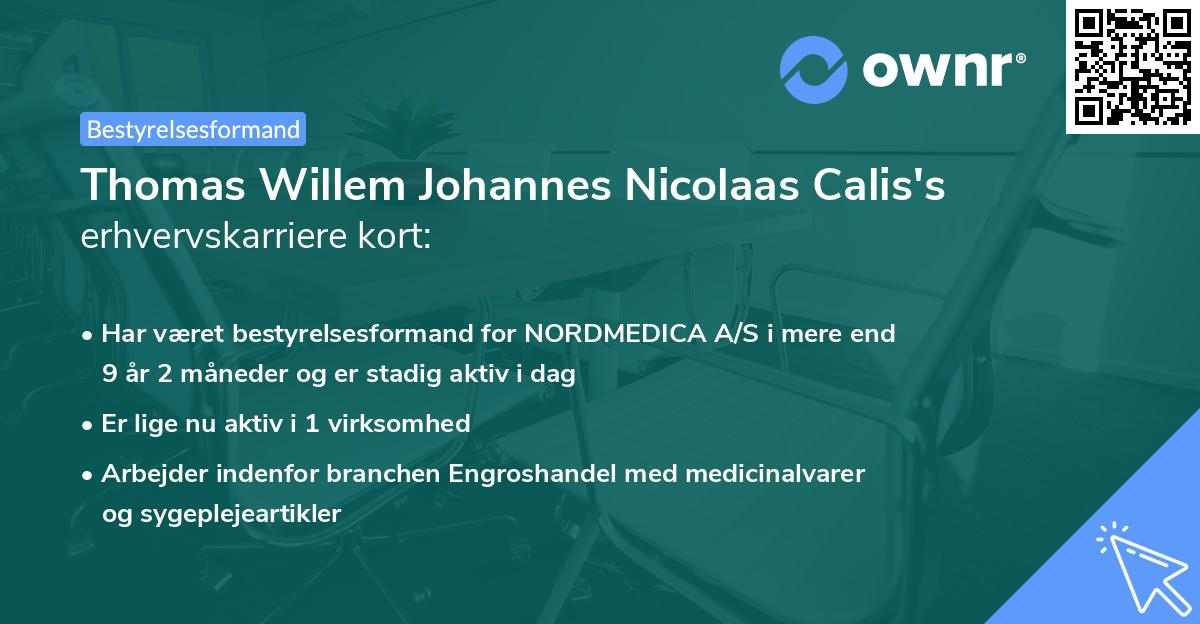 ownr®

Bestyrelsesformand

Thomas Willem Johannes Nicolaas Calis's erhvervskarriere kort:

• Har været bestyrelsesformand for NORDMEDICA A/S i mere end 9 år 2 måneder og er stadig aktiv i dag

• Er lige nu aktiv i 1 virksomhed

• Arbejder indenfor branchen Engroshandel med medicinalvarer og sygeplejeartikler